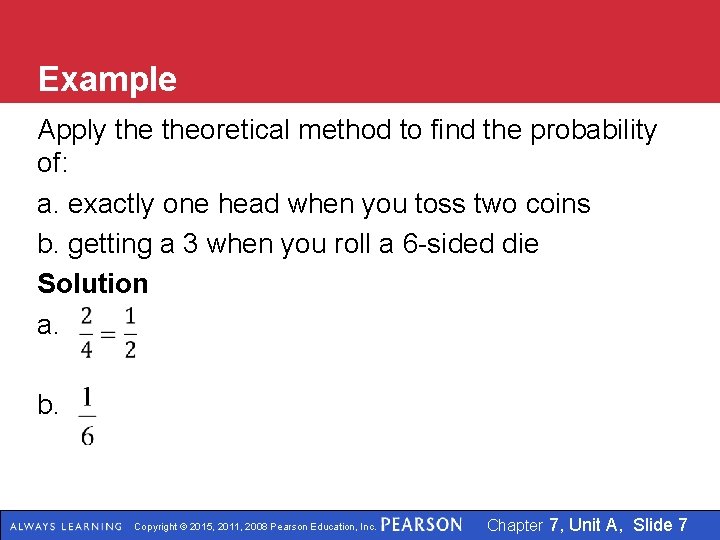 Example

Apply the theoretical method to find the probability of:

a. exactly one head when you toss two coins

b. getting a 3 when you roll a 6-sided die

Solution

a. $\frac{2}{4} = \frac{1}{2}$

b. $\frac{1}{6}$

ALWAYS LEARNING Copyright © 2015, 2011, 2008 Pearson Education, Inc. PEARSON Chapter 7, Unit A, Slide 7